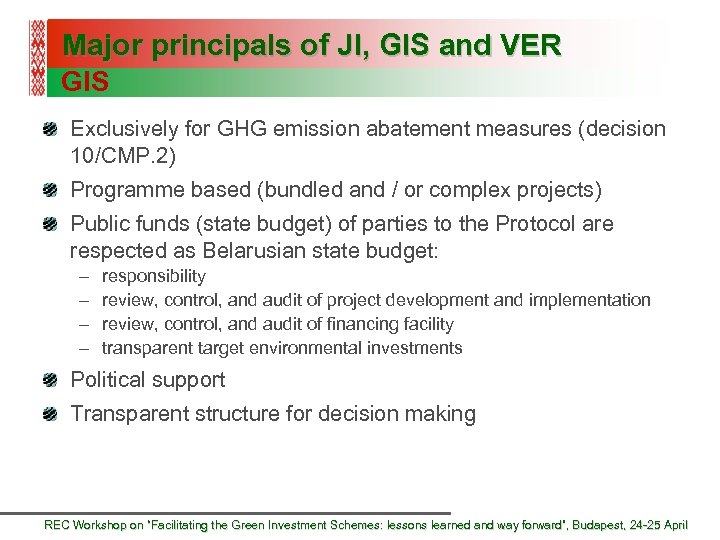 Major principals of JI, GIS and VER
GIS

Exclusively for GHG emission abatement measures (decision 10/CMP.2)

Programme based (bundled and / or complex projects)

Public funds (state budget) of parties to the Protocol are respected as Belarusian state budget:
– responsibility
– review, control, and audit of project development and implementation
– review, control, and audit of financing facility
– transparent target environmental investments

Political support

Transparent structure for decision making

REC Workshop on "Facilitating the Green Investment Schemes: lessons learned and way forward", Budapest, 24-25 April